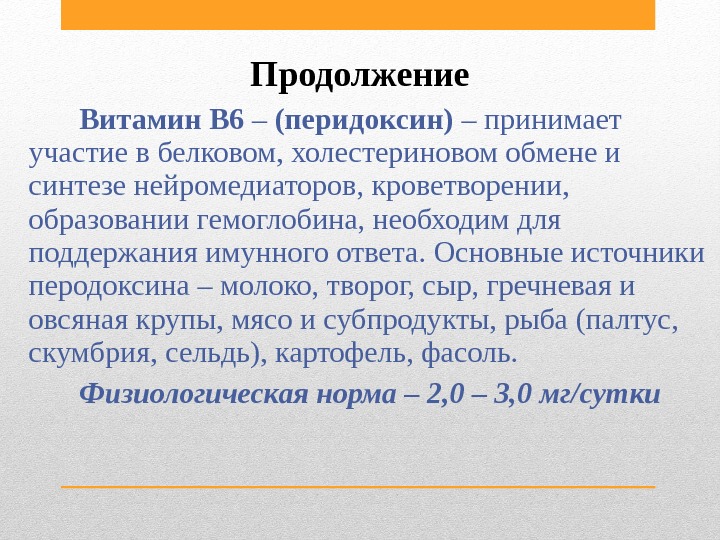 Продолжение

Витамин В6 – (перидоксин) – принимает участие в белковом, холестериновом обмене и синтезе нейромедиаторов, кроветворении, образовании гемоглобина, необходим для поддержания имунного ответа. Основные источники перодоксина – молоко, творог, сыр, гречневая и овсяная крупы, мясо и субпродукты, рыба (палтус, скумбрия, сельдь), картофель, фасоль.

Физиологическая норма – 2,0 – 3,0 мг/сутки